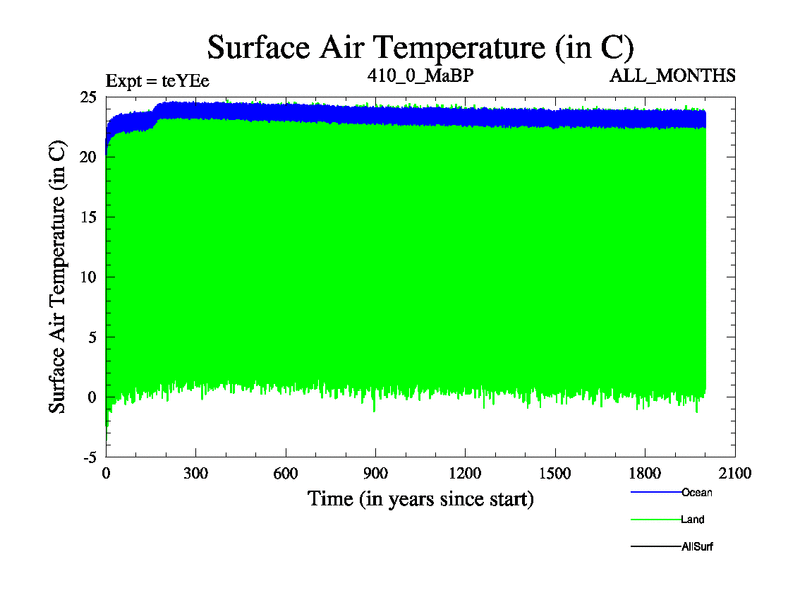 Surface Air Temperature (in C)

Expt = teYEe

410_0_MaBP

ALL_MONTHS

Surface Air Temperature (in C)

25
20
15
10
5
0
-5

0
300
600
900
1200
1500
1800
2100

Time (in years since start)

Ocean

Land

AllSurf